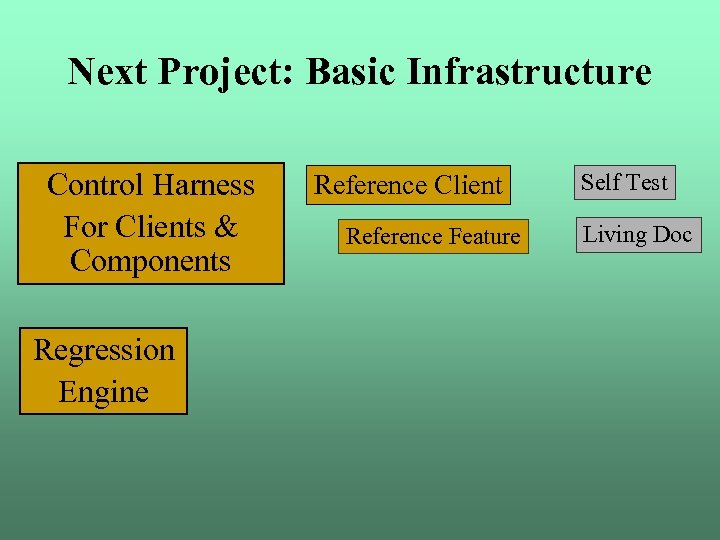 Next Project: Basic Infrastructure

Control Harness For Clients & Components

Reference Client

Self Test

Reference Feature

Living Doc

Regression Engine